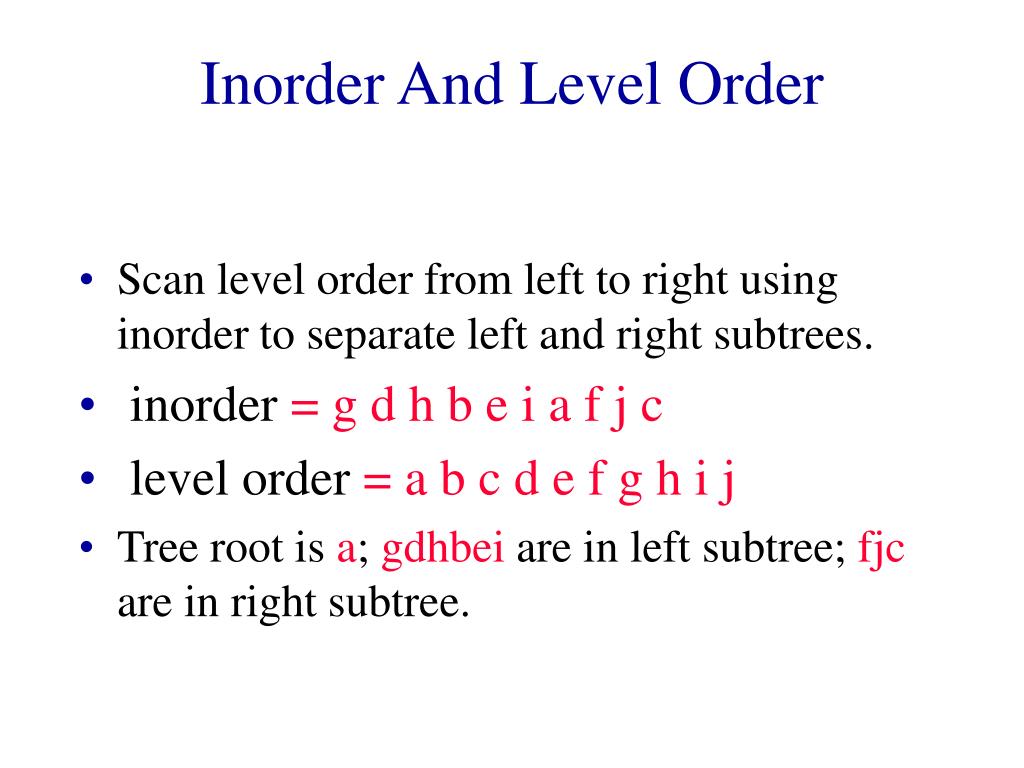 Inorder And Level Order

• Scan level order from left to right using inorder to separate left and right subtrees.
• inorder = g d h b e i a f j c
• level order = a b c d e f g h i j
• Tree root is a; gdhbei are in left subtree; fjc are in right subtree.